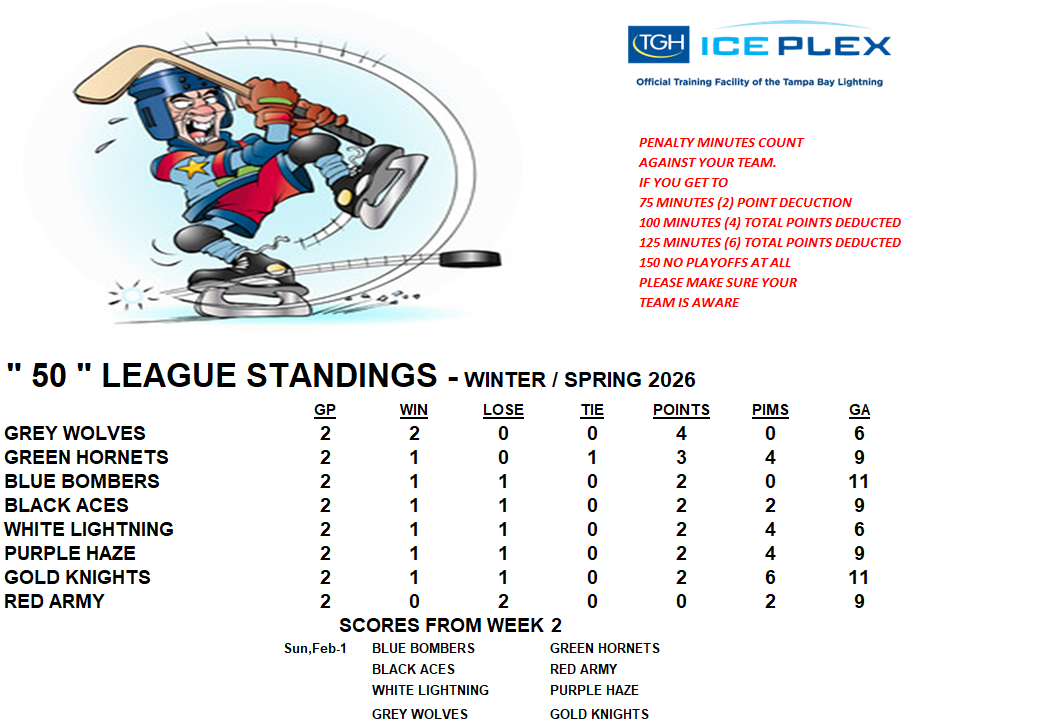 TGH ICE PLEX
Official Training Facility of the Tampa Bay Lightning

PENALTY MINUTES COUNT AGAINST YOUR TEAM.
IF YOU GET TO
75 MINUTES (2) POINT DECUCTION
100 MINUTES (4) TOTAL POINTS DEDUCTED
125 MINUTES (6) TOTAL POINTS DEDUCTED
150 NO PLAYOFFS AT ALL
PLEASE MAKE SURE YOUR TEAM IS AWARE

" 50 " LEAGUE STANDINGS - WINTER / SPRING 2026

| | GP | WIN | LOSE | TIE | POINTS | PIMS | GA |
|---|---|---|---|---|---|---|---|
| GREY WOLVES | 2 | 2 | 0 | 0 | 4 | 0 | 6 |
| GREEN HORNETS | 2 | 1 | 0 | 1 | 3 | 4 | 9 |
| BLUE BOMBERS | 2 | 1 | 1 | 0 | 2 | 0 | 11 |
| BLACK ACES | 2 | 1 | 1 | 0 | 2 | 2 | 9 |
| WHITE LIGHTNING | 2 | 1 | 1 | 0 | 2 | 4 | 6 |
| PURPLE HAZE | 2 | 1 | 1 | 0 | 2 | 4 | 9 |
| GOLD KNIGHTS | 2 | 1 | 1 | 0 | 2 | 6 | 11 |
| RED ARMY | 2 | 0 | 2 | 0 | 0 | 2 | 9 |

SCORES FROM WEEK 2

| | | |
|---|---|---|
| Sun,Feb-1 | BLUE BOMBERS | GREEN HORNETS |
| | BLACK ACES | RED ARMY |
| | WHITE LIGHTNING | PURPLE HAZE |
| | GREY WOLVES | GOLD KNIGHTS |